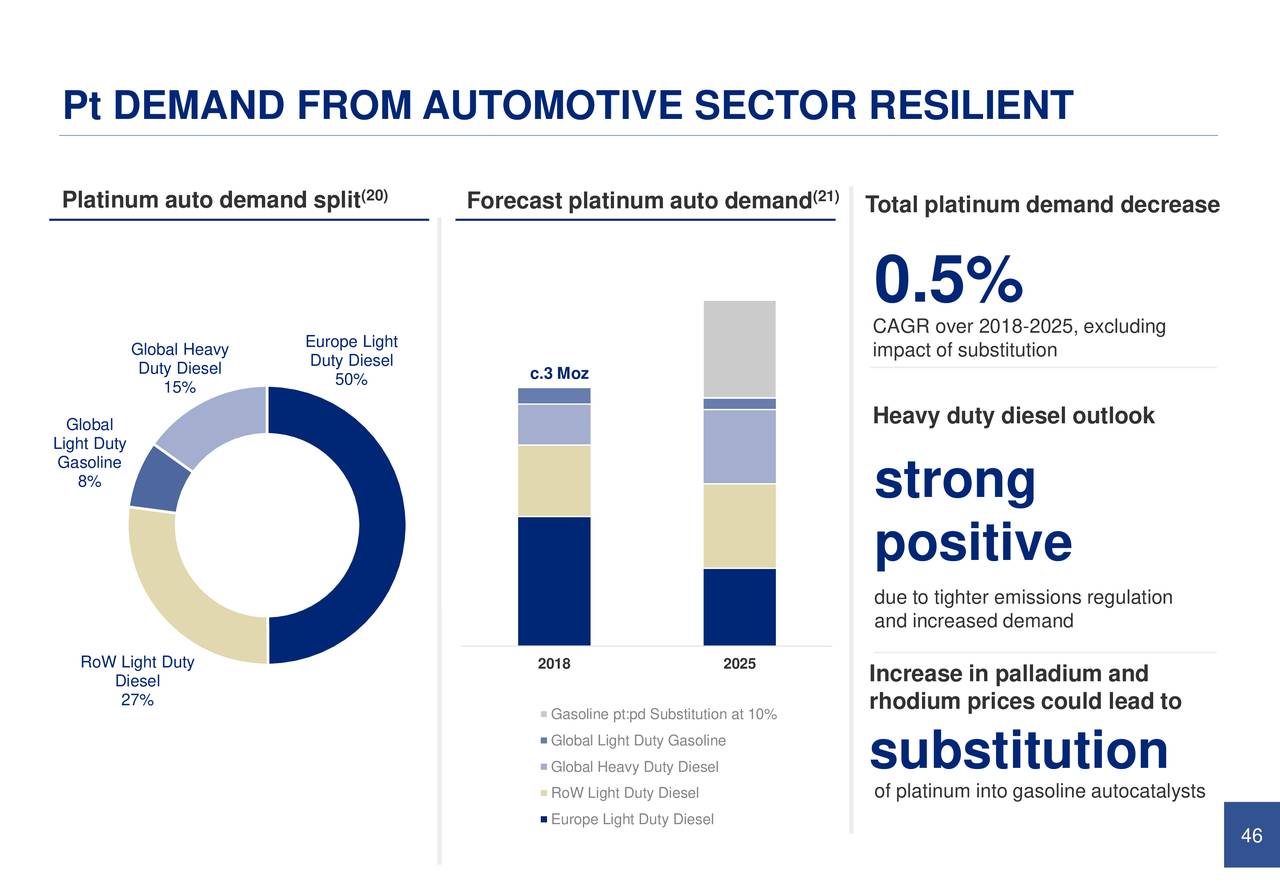 Pt DEMAND FROM AUTOMOTIVE SECTOR RESILIENT

Platinum auto demand split$^{(20)}$

Global Heavy Duty Diesel 15%

Europe Light Duty Diesel 50%

Global Light Duty Gasoline 8%

RoW Light Duty Diesel 27%

Forecast platinum auto demand$^{(21)}$

c.3 Moz

2018

2025

Gasoline pt:pd Substitution at 10%

Global Light Duty Gasoline

Global Heavy Duty Diesel

RoW Light Duty Diesel

Europe Light Duty Diesel

Total platinum demand decrease

0.5%

CAGR over 2018-2025, excluding impact of substitution

Heavy duty diesel outlook

strong positive

due to tighter emissions regulation and increased demand

Increase in palladium and rhodium prices could lead to

substitution

of platinum into gasoline autocatalysts

46